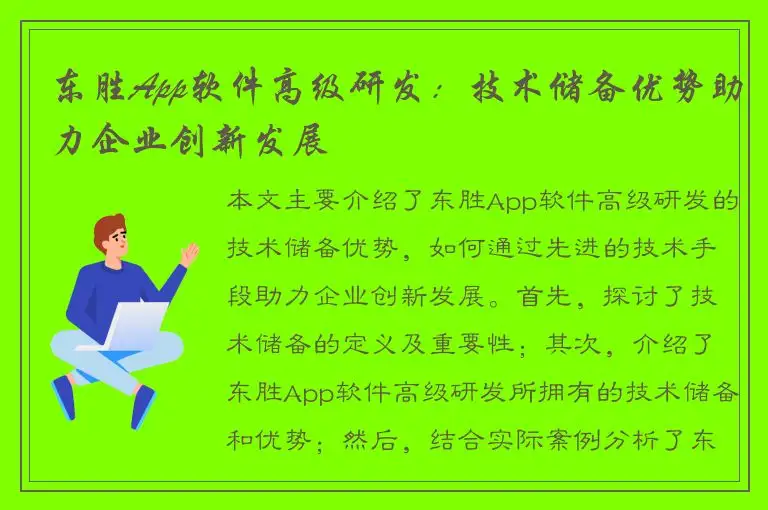 东胜App软件高级研发：技术储备优势助力企业创新发展

本文主要介绍了东胜App软件高级研发的技术储备优势，如何通过先进的技术手段助力企业创新发展。首先，探讨了技术储备的定义及重要性；其次，介绍了东胜App软件高级研发所拥有的技术储备和优势；然后，结合实际案例分析了东